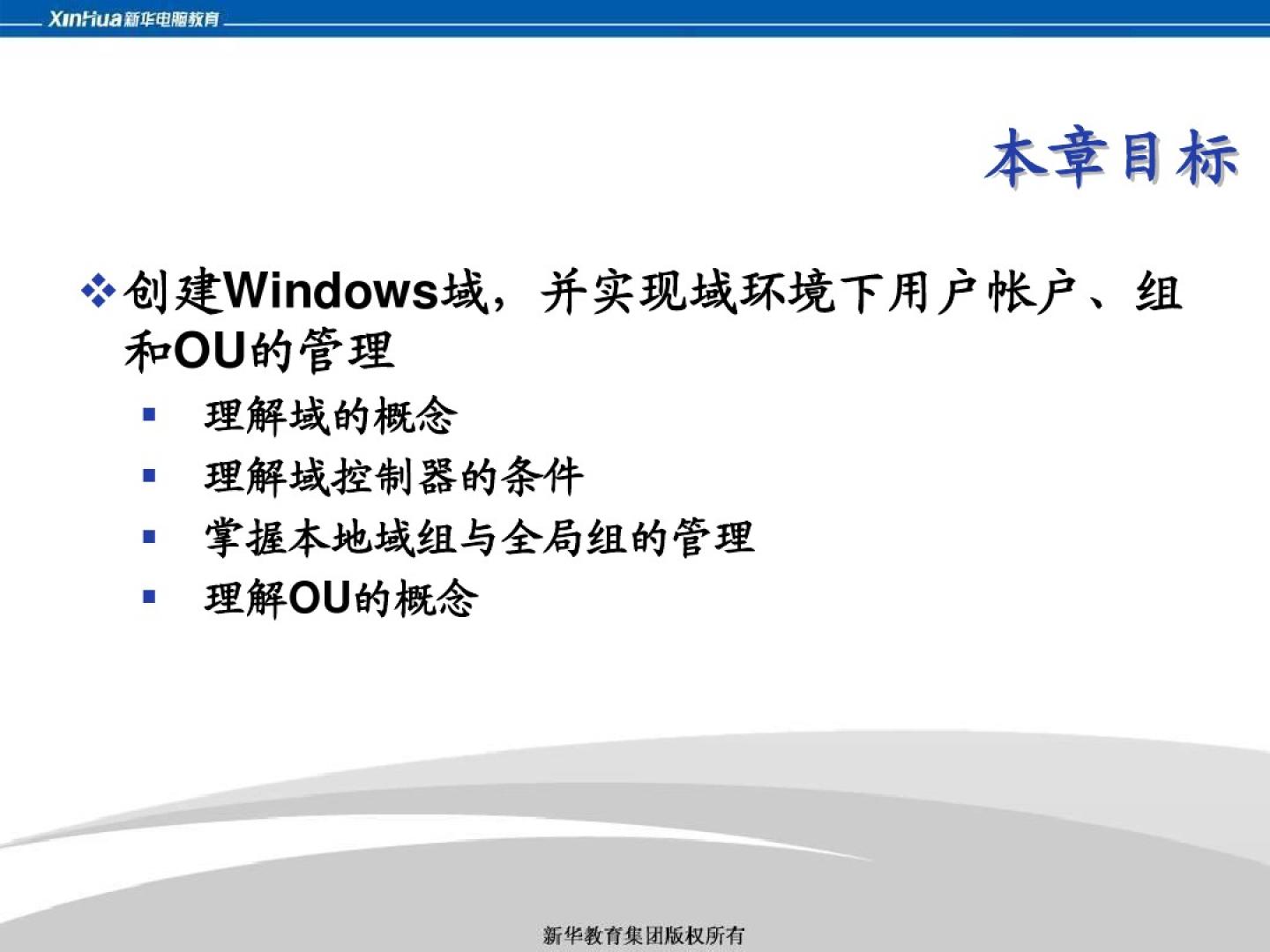 XinHua新华电脑教育

本章目标

❖ 创建Windows域，并实现域环境下用户帐户、组和OU的管理

▪ 理解域的概念
▪ 理解域控制器的条件
▪ 掌握本地域组与全局组的管理
▪ 理解OU的概念

新华教育集团版权所有